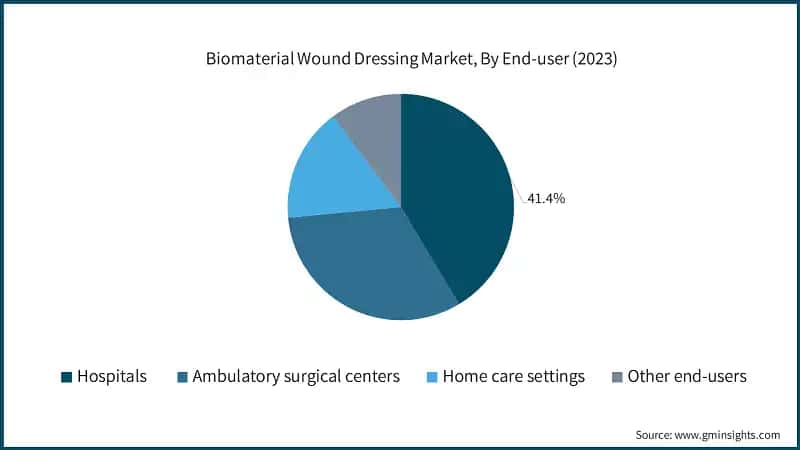 Biomaterial Wound Dressing Market, By End-user (2023)

41.4%

Hospitals
Ambulatory surgical centers
Home care settings
Other end-users

Source: www.gminsights.com